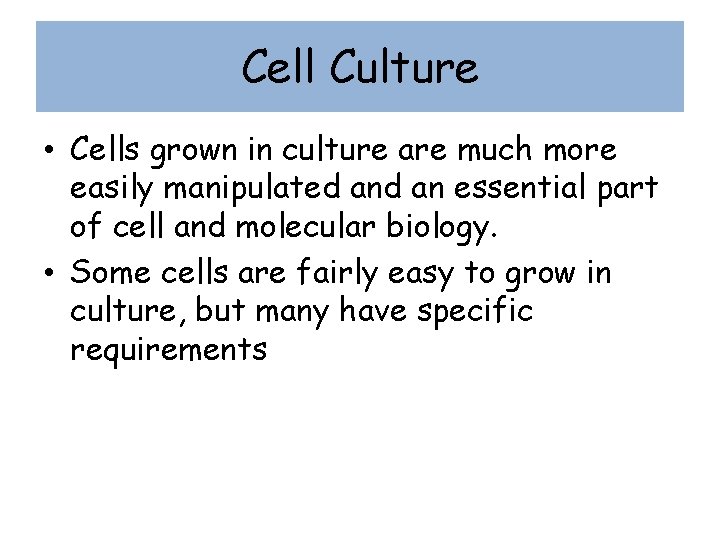 Cell Culture

• Cells grown in culture are much more easily manipulated and an essential part of cell and molecular biology.

• Some cells are fairly easy to grow in culture, but many have specific requirements